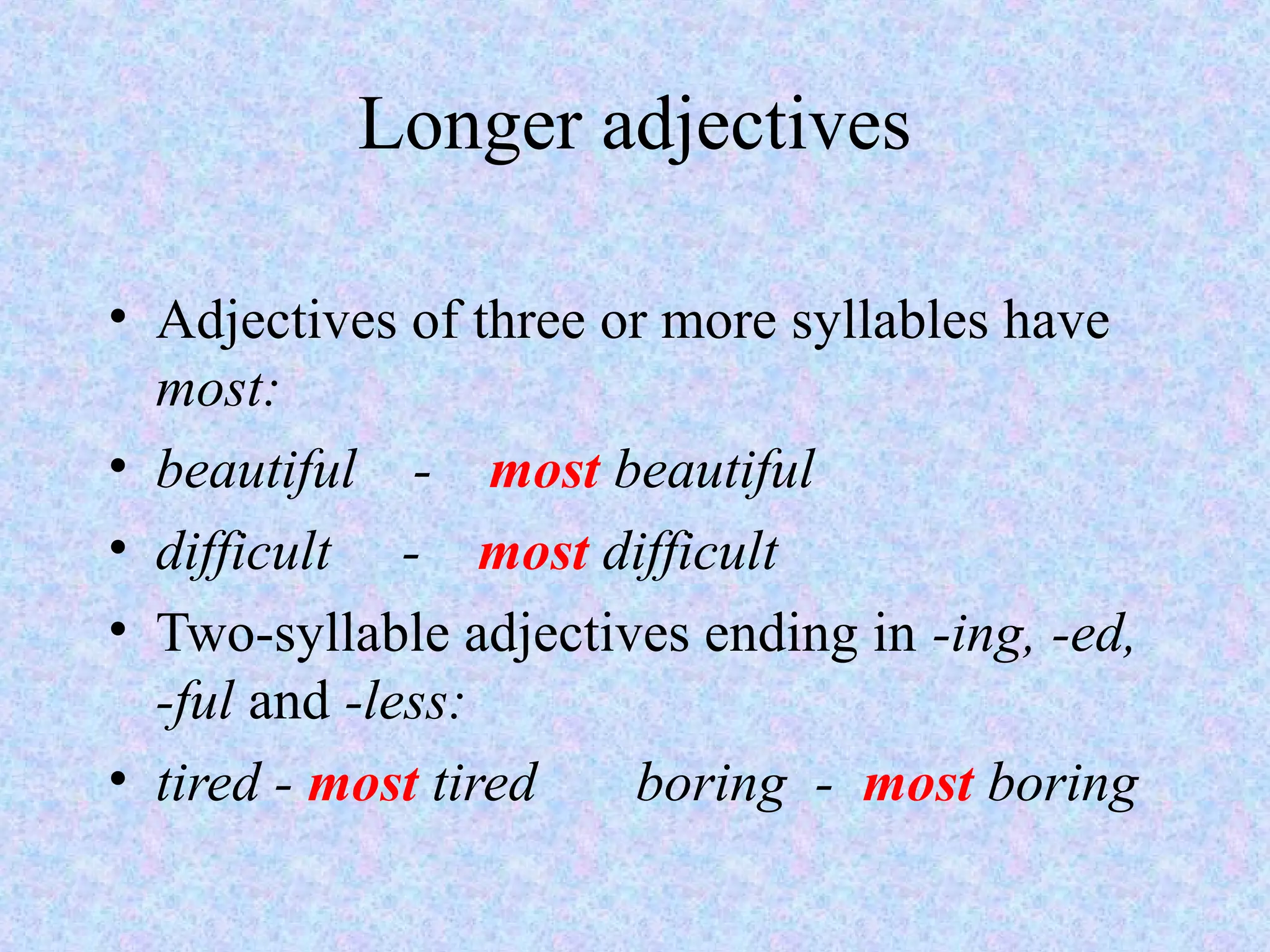 Longer adjectives

• Adjectives of three or more syllables have most:

• beautiful - most beautiful

• difficult - most difficult

• Two-syllable adjectives ending in -ing, -ed, -ful and -less:

• tired - most tired boring - most boring